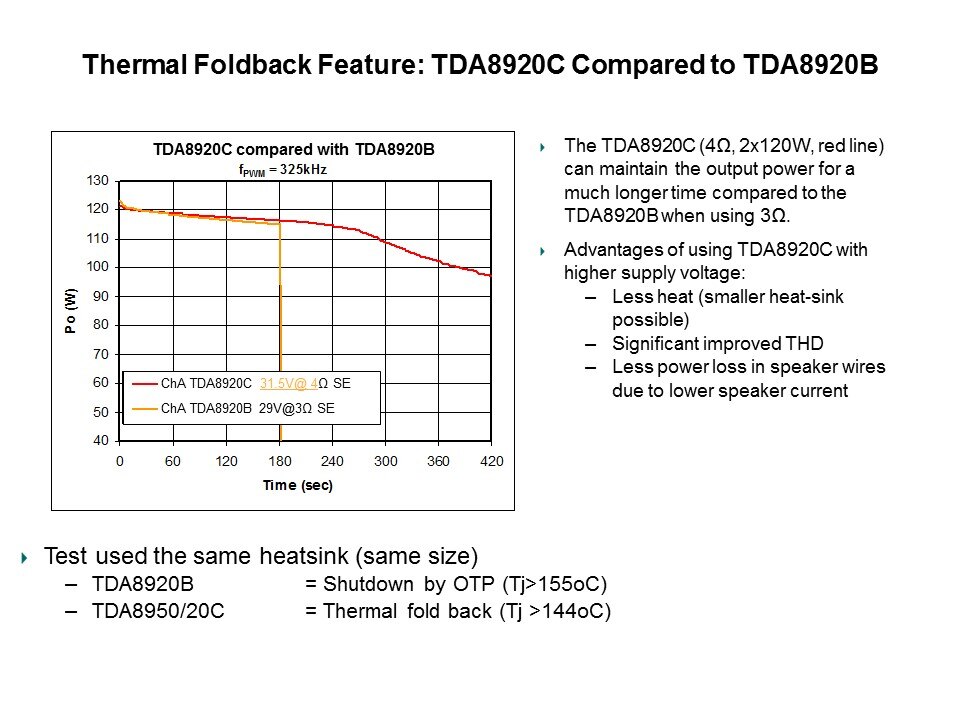 Thermal Foldback Feature: TDA8920C Compared to TDA8920B

TDA8920C compared with TDA8920B
$f_{PWM}$ = 325kHz

130
120
110
100
90
80
70
60
50
40

Po (W)

ChA TDA8920C 31.5V@ 4Ω SE
ChA TDA8920B 29V@3Ω SE

0 60 120 180 240 300 360 420

Time (sec)

The TDA8920C (4Ω, 2x120W, red line) can maintain the output power for a much longer time compared to the TDA8920B when using 3Ω.

Advantages of using TDA8920C with higher supply voltage:
– Less heat (smaller heat-sink possible)
– Significant improved THD
– Less power loss in speaker wires due to lower speaker current

Test used the same heatsink (same size)
– TDA8920B = Shutdown by OTP (Tj>155oC)
– TDA8950/20C = Thermal fold back (Tj >144oC)